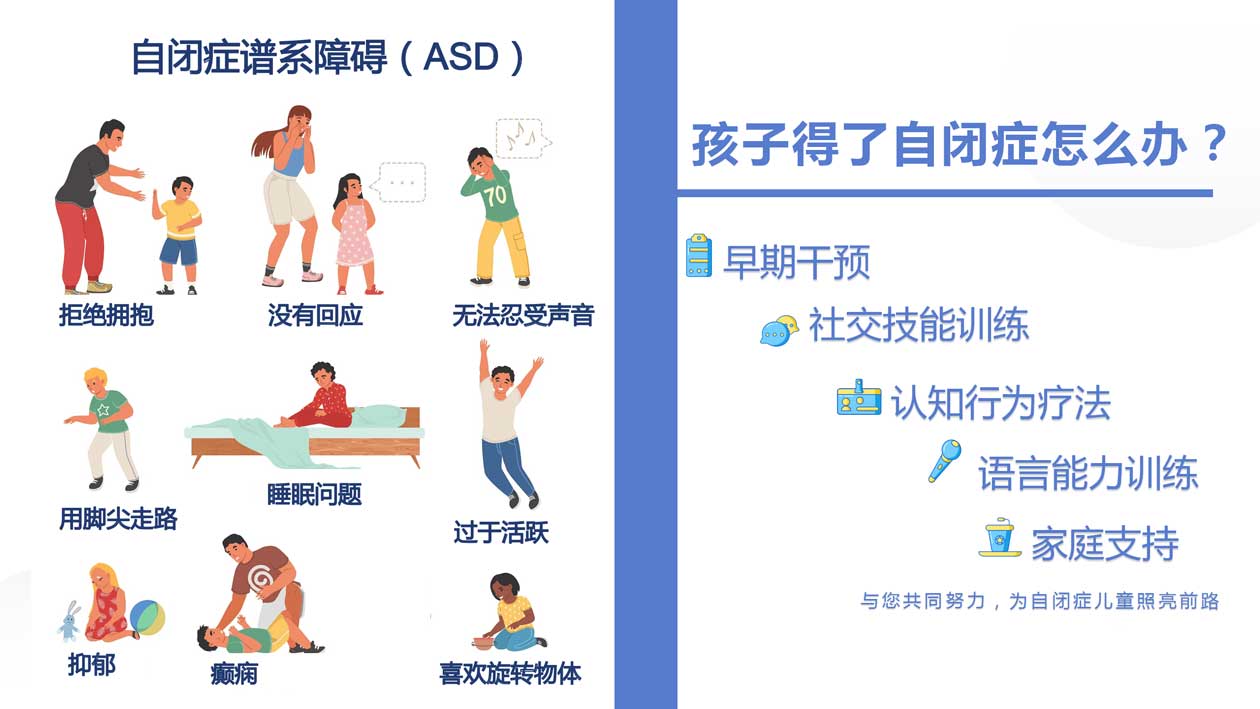 自闭症谱系障碍（ASD）

70

拒绝拥抱

没有回应

无法忍受声音

用脚尖走路

睡眠问题

过于活跃

抑郁

癫痫

喜欢旋转物体

孩子得了自闭症怎么办？

早期干预

社交技能训练

认知行为疗法

语言能力训练

家庭支持

与您共同努力，为自闭症儿童照亮前路